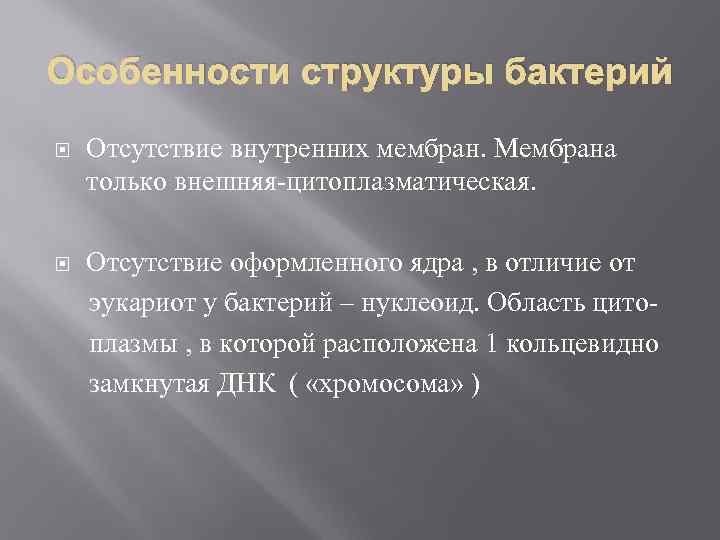 Особенности структуры бактерий

Отсутствие внутренних мембран. Мембрана только внешняя-цитоплазматическая.

Отсутствие оформленного ядра , в отличие от эукариот у бактерий – нуклеоид. Область цитоплазмы , в которой расположена 1 кольцевидно замкнутая ДНК ( «хромосома» )